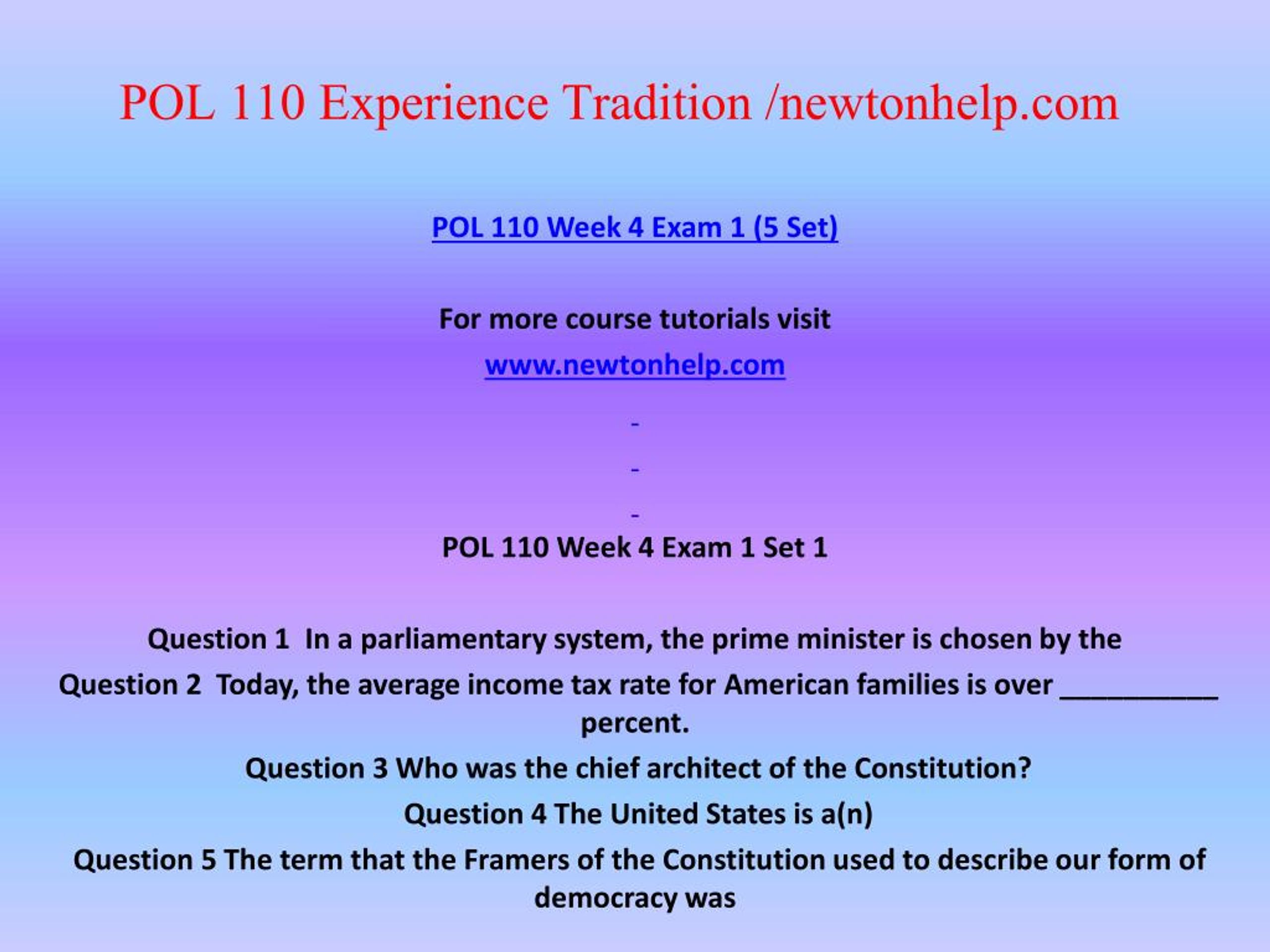 POL 110 Experience Tradition /newtonhelp.com

POL 110 Week 4 Exam 1 (5 Set)

For more course tutorials visit

www.newtonhelp.com

-

-

-

POL 110 Week 4 Exam 1 Set 1

Question 1 In a parliamentary system, the prime minister is chosen by the

Question 2 Today, the average income tax rate for American families is over __________ percent.

Question 3 Who was the chief architect of the Constitution?

Question 4 The United States is a(n)

Question 5 The term that the Framers of the Constitution used to describe our form of democracy was